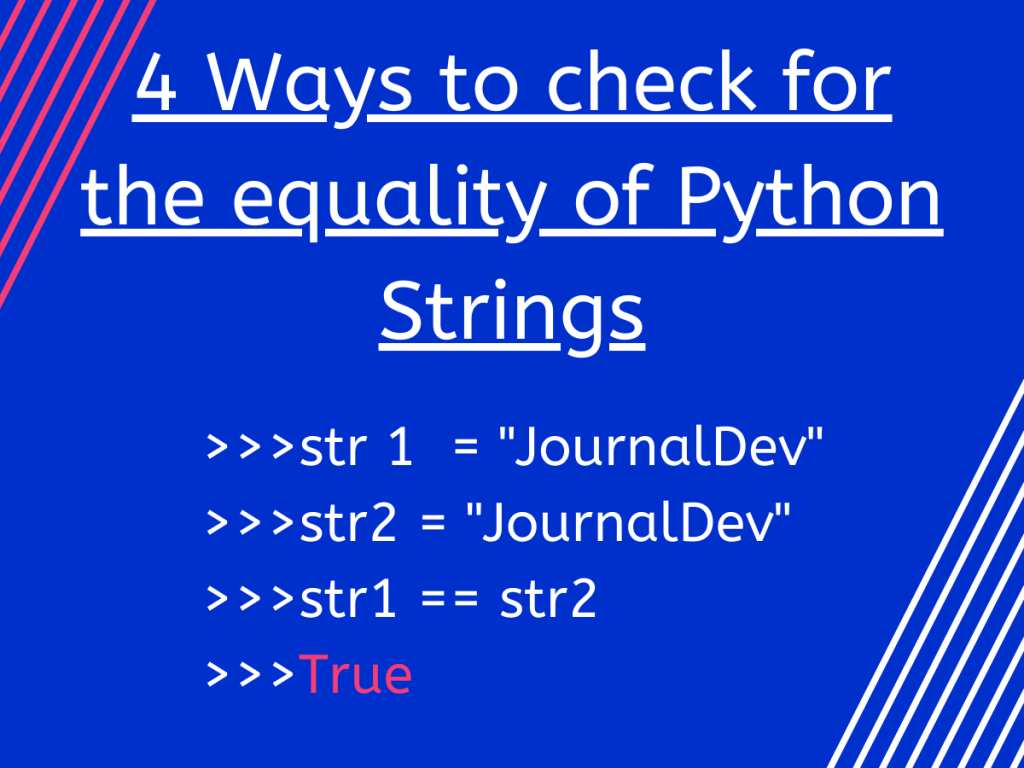 4 Ways to check for the equality of Python Strings

>>>str 1 = "JournalDev"
>>>str2 = "JournalDev"
>>>str1 == str2
>>>True